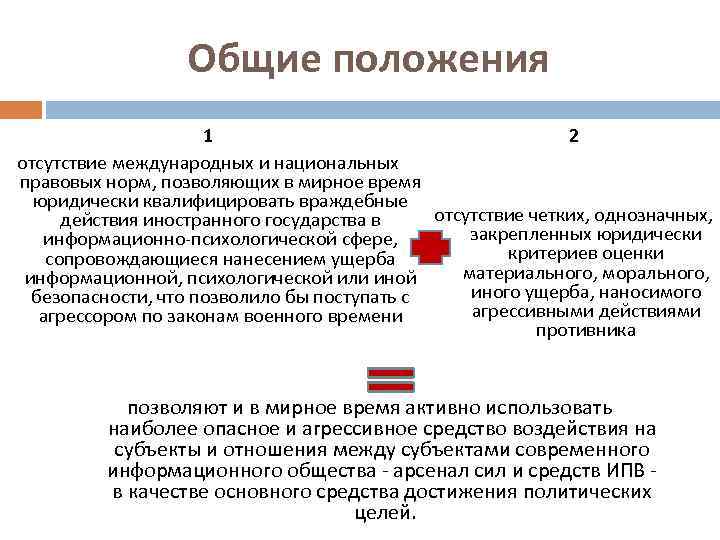 Общие положения

1

отсутствие международных и национальных правовых норм, позволяющих в мирное время юридически квалифицировать враждебные действия иностранного государства в информационно-психологической сфере, сопровождающиеся нанесением ущерба информационной, психологической или иной безопасности, что позволило бы поступать с агрессором по законам военного времени

2

отсутствие четких, однозначных, закрепленных юридически критериев оценки материального, морального, иного ущерба, наносимого агрессивными действиями противника

позволяют и в мирное время активно использовать наиболее опасное и агрессивное средство воздействия на субъекты и отношения между субъектами современного информационного общества - арсенал сил и средств ИПВ - в качестве основного средства достижения политических целей.